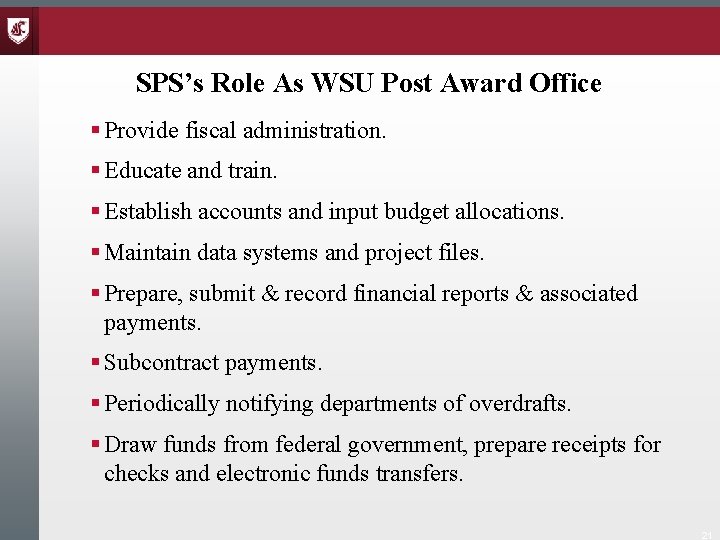 SPS's Role As WSU Post Award Office

▪ Provide fiscal administration.

▪ Educate and train.

▪ Establish accounts and input budget allocations.

▪ Maintain data systems and project files.

▪ Prepare, submit & record financial reports & associated payments.

▪ Subcontract payments.

▪ Periodically notifying departments of overdrafts.

▪ Draw funds from federal government, prepare receipts for checks and electronic funds transfers.

21